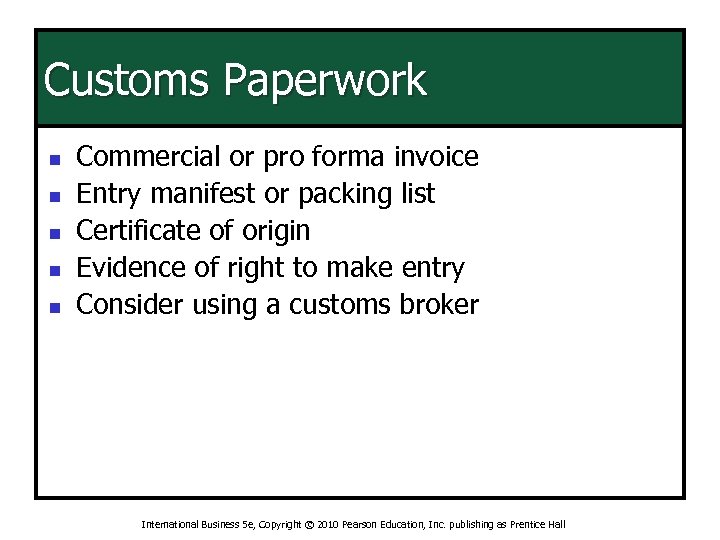 Customs Paperwork

- Commercial or pro forma invoice
- Entry manifest or packing list
- Certificate of origin
- Evidence of right to make entry
- Consider using a customs broker

International Business 5e, Copyright © 2010 Pearson Education, Inc. publishing as Prentice Hall